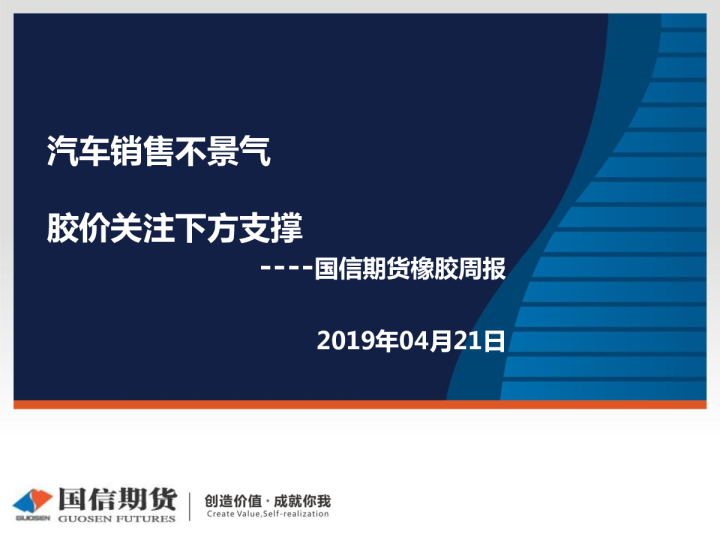 汽车销售不景气

胶价关注下方支撑

----国信期货橡胶周报

2019年04月21日

GUOSEN 国信期货 GUOSEN FUTURES

创造价值 · 成就你我
Create Value,Self-realization